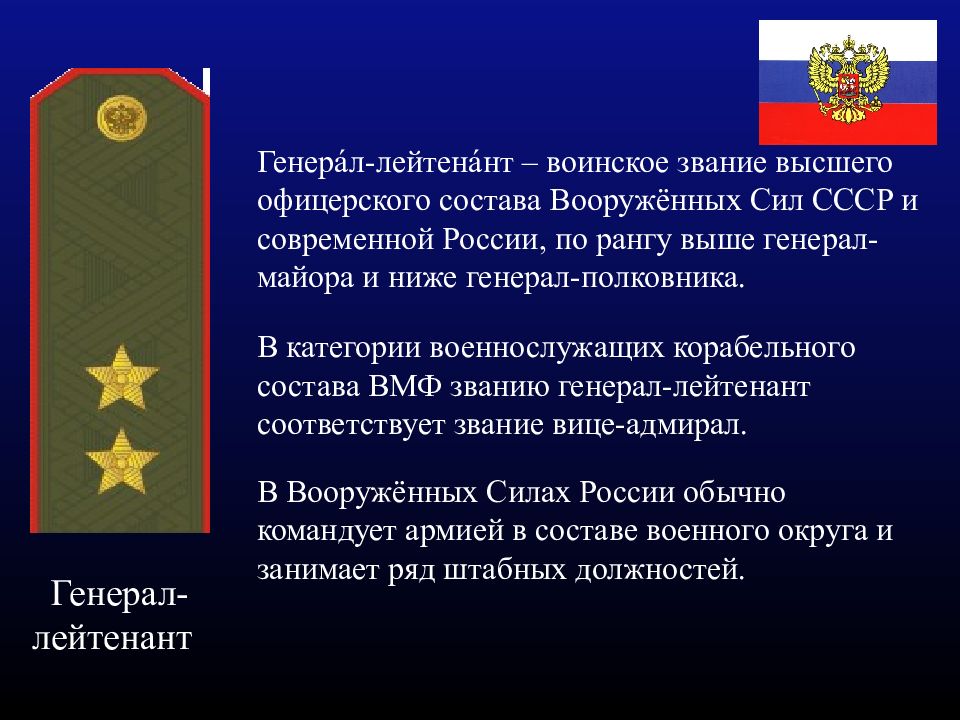 Генера́л-лейтена́нт – воинское звание высшего офицерского состава Вооружённых Сил СССР и современной России, по рангу выше генерал-майора и ниже генерал-полковника.

В категории военнослужащих корабельного состава ВМФ званию генерал-лейтенант соответствует звание вице-адмирал.

В Вооружённых Силах России обычно командует армией в составе военного округа и занимает ряд штабных должностей.

Генерал-лейтенант